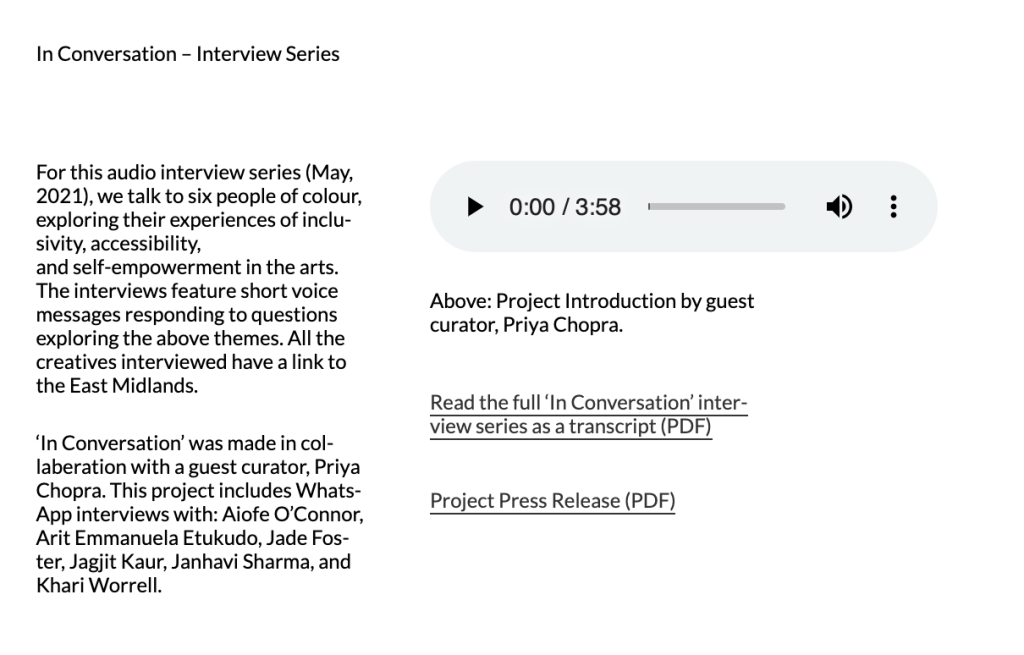 In Conversation – Interview Series

For this audio interview series (May, 2021), we talk to six people of colour, exploring their experiences of inclusivity, accessibility,
and self-empowerment in the arts. The interviews feature short voice messages responding to questions exploring the above themes. All the creatives interviewed have a link to the East Midlands.

‘In Conversation’ was made in collaberation with a guest curator, Priya Chopra. This project includes WhatsApp interviews with: Aiofe O’Connor, Arit Emmanuela Etukudo, Jade Foster, Jagjit Kaur, Janhavi Sharma, and Khari Worrell.

0:00 / 3:58

Above: Project Introduction by guest curator, Priya Chopra.

Read the full ‘In Conversation’ interview series as a transcript (PDF)

Project Press Release (PDF)